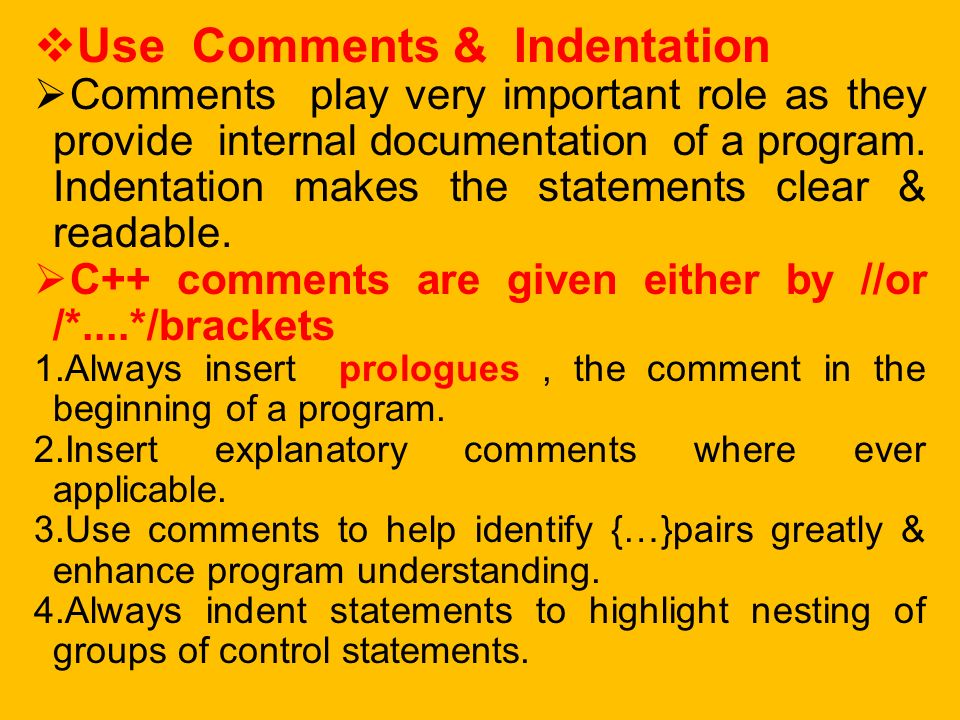 ❖Use Comments & Indentation

➢Comments play very important role as they provide internal documentation of a program. Indentation makes the statements clear & readable.

➢C++ comments are given either by //or /*....*/brackets

1.Always insert prologues , the comment in the beginning of a program.

2.Insert explanatory comments where ever applicable.

3.Use comments to help identify {…}pairs greatly & enhance program understanding.

4.Always indent statements to highlight nesting of groups of control statements.